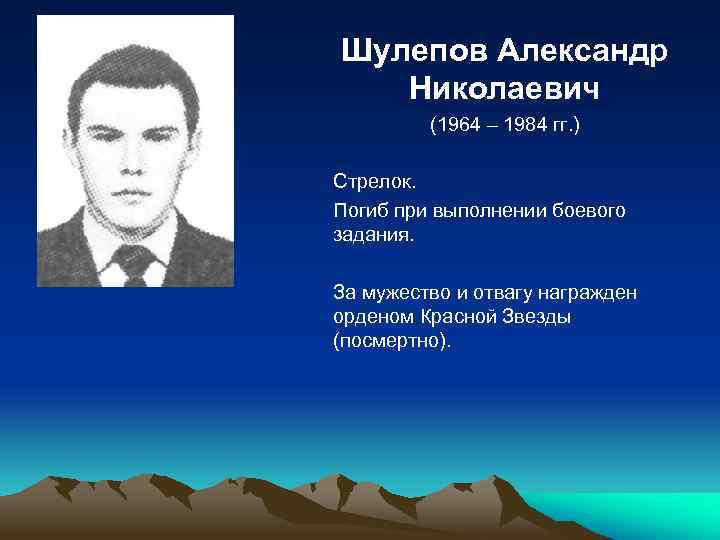 Шулепов Александр Николаевич
(1964 – 1984 гг.)

Стрелок.

Погиб при выполнении боевого задания.

За мужество и отвагу награжден орденом Красной Звезды (посмертно).